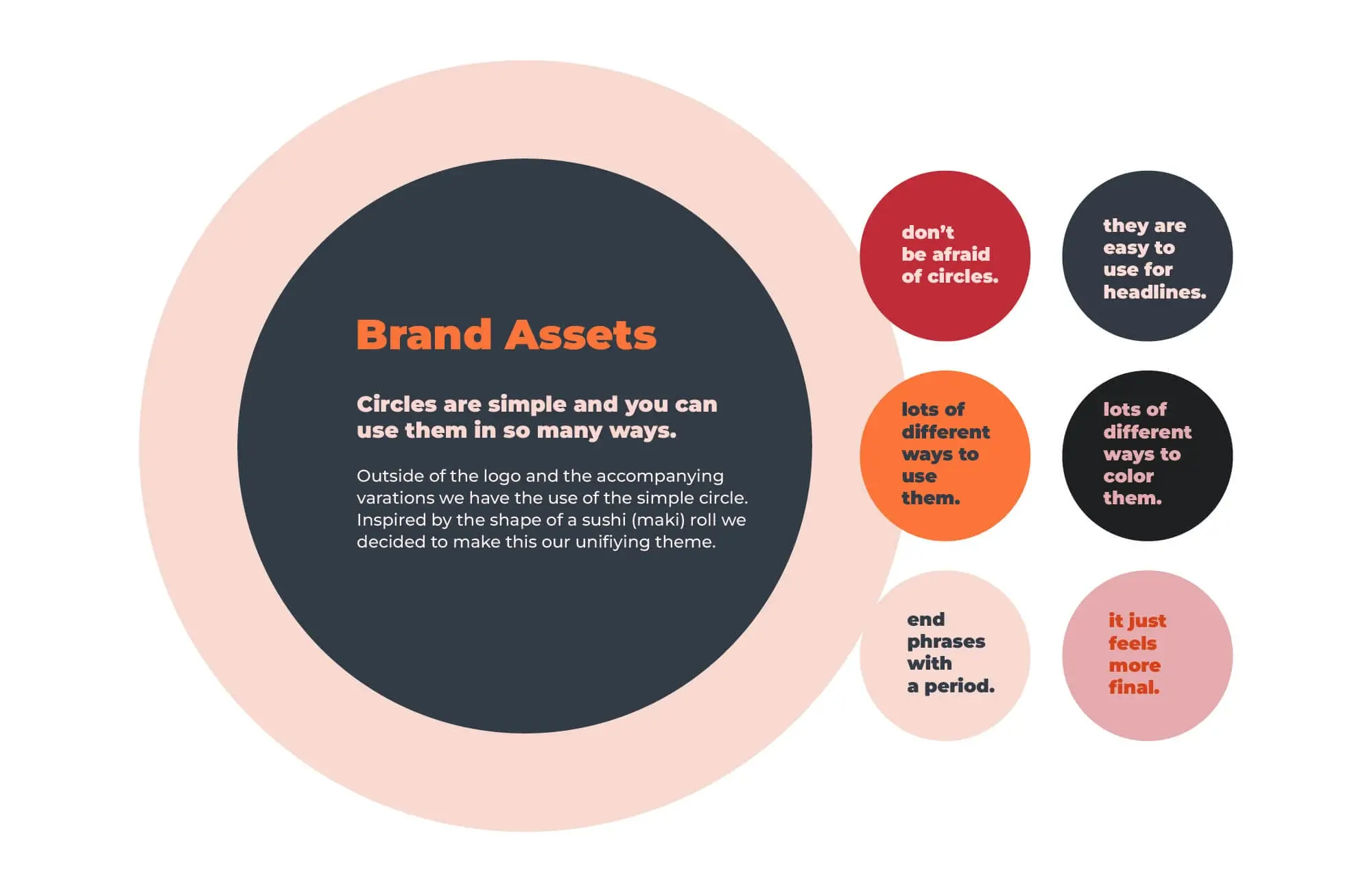 Brand Assets

Circles are simple and you can use them in so many ways.

Outside of the logo and the accompanying varations we have the use of the simple circle. Inspired by the shape of a sushi (maki) roll we decided to make this our unifiying theme.

don't be afraid of circles.

they are easy to use for headlines.

lots of different ways to use them.

lots of different ways to color them.

end phrases with a period.

it just feels more final.